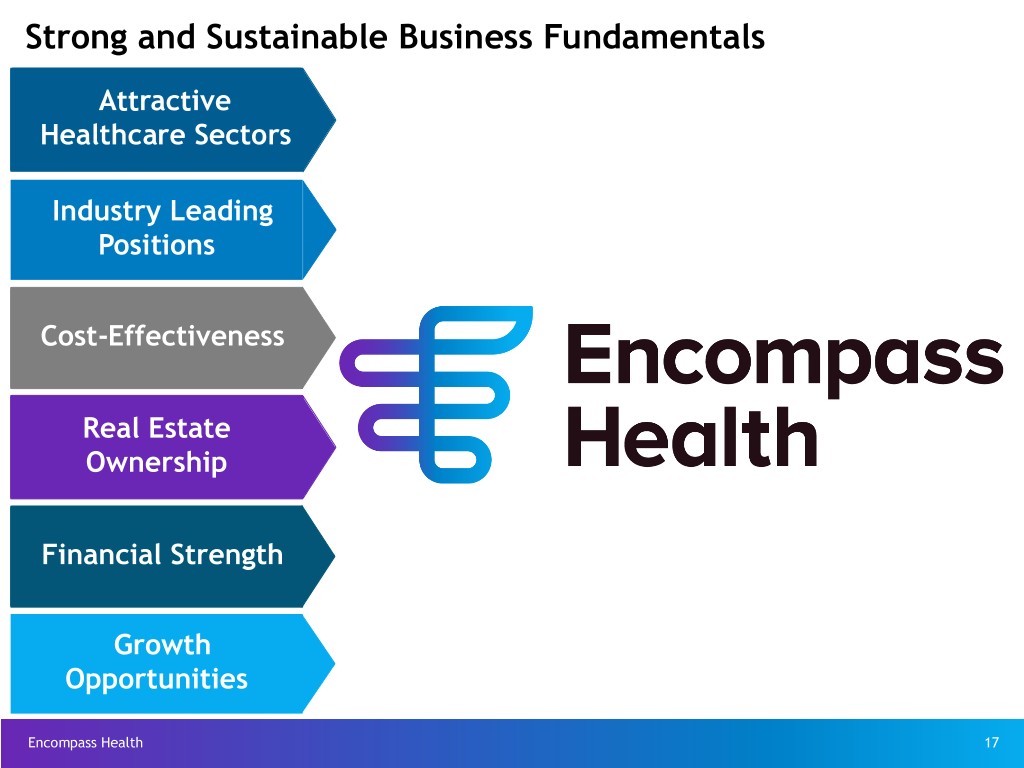 Strong and Sustainable Business Fundamentals

Attractive Healthcare Sectors

Industry Leading Positions

Cost-Effectiveness

Real Estate Ownership

Financial Strength

Growth Opportunities

Encompass Health

Encompass Health

17